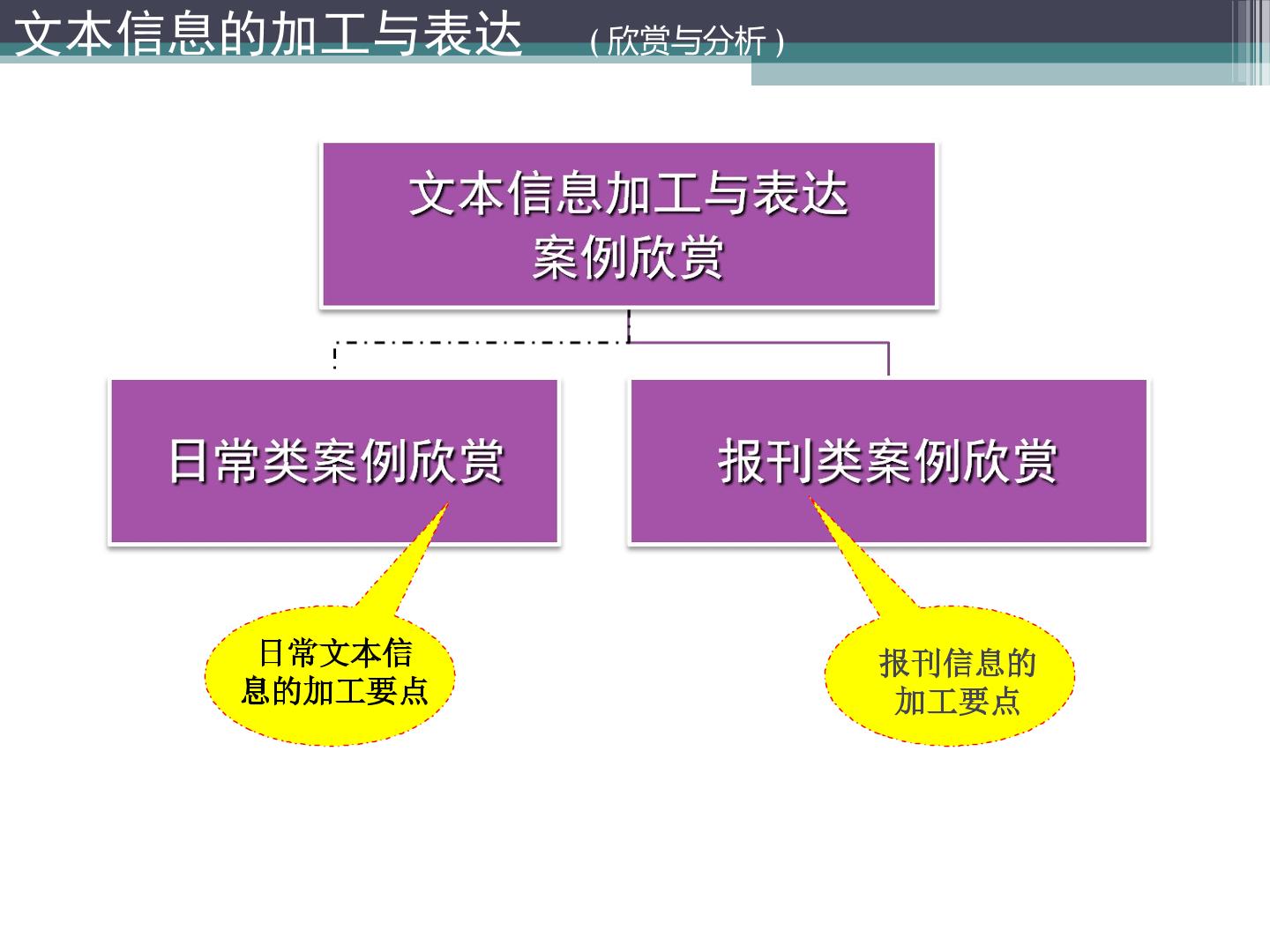 文本信息的加工与表达 （欣赏与分析）

文本信息加工与表达
案例欣赏

日常类案例欣赏

报刊类案例欣赏

日常文本信息的加工要点

报刊信息的加工要点